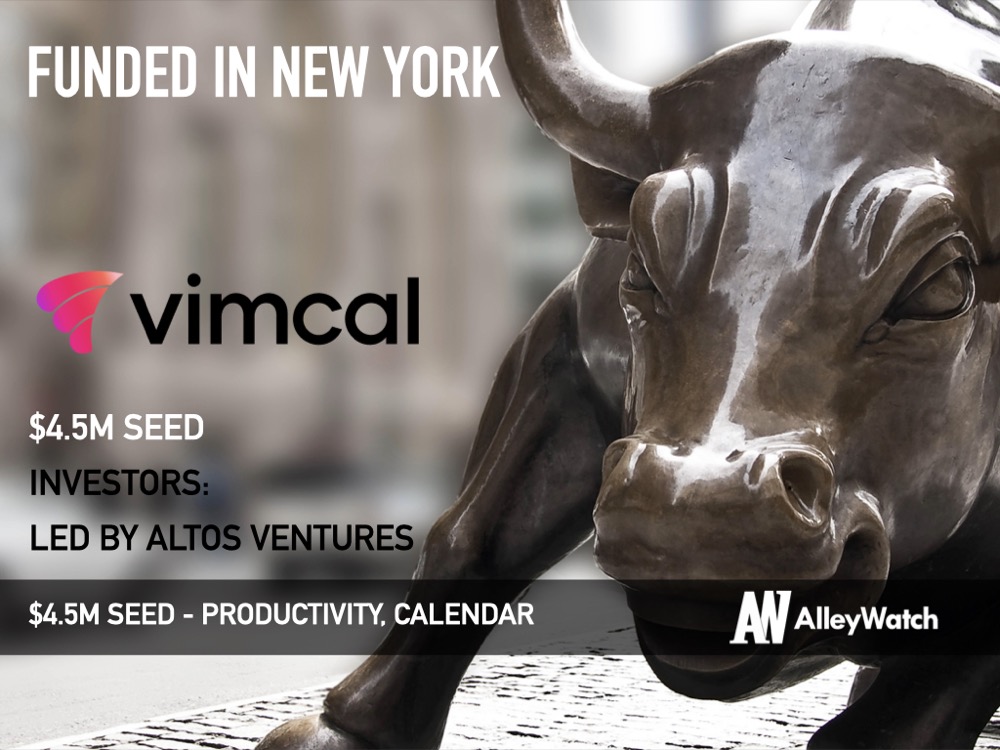 FUNDED IN NEW YORK

vimcal

$4.5M SEED

INVESTORS:

LED BY ALTOS VENTURES

$4.5M SEED - PRODUCTIVITY, CALENDAR

AW AlleyWatch